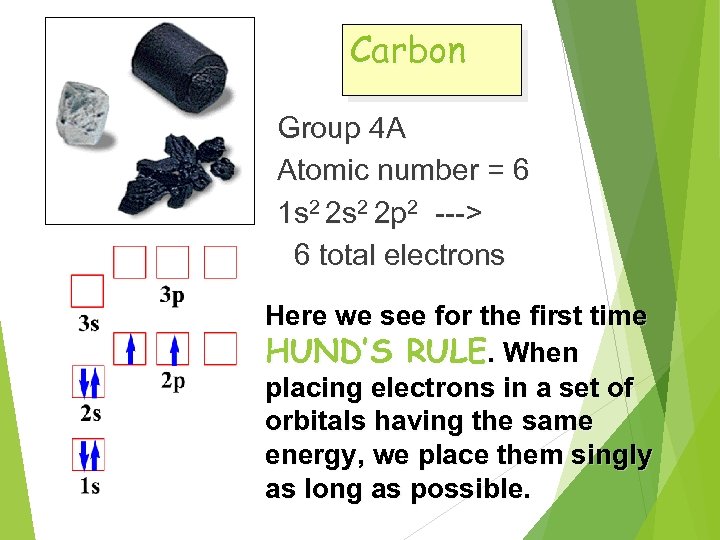 Carbon

Group 4A

Atomic number = 6

$1s^2 2s^2 2p^2$ --->

6 total electrons

3p

3s

2p

2s

1s

Here we see for the first time HUND'S RULE. When placing electrons in a set of orbitals having the same energy, we place them singly as long as possible.